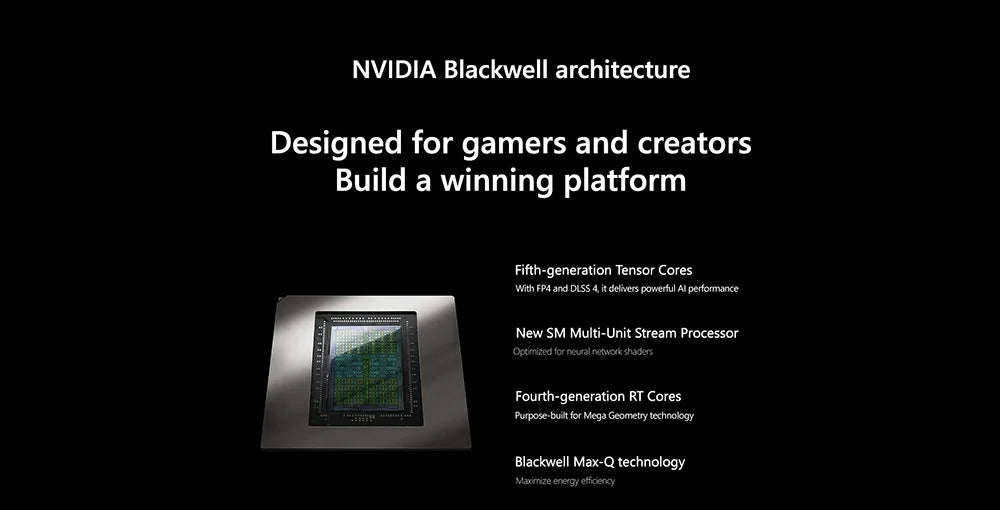 NVIDIA Blackwell architecture

Designed for gamers and creators
Build a winning platform

Fifth-generation Tensor Cores
With FP4 and DLSS 4, it delivers powerful AI performance

New SM Multi-Unit Stream Processor
Optimized for neural network shaders

Fourth-generation RT Cores
Purpose-built for Mega Geometry technology

Blackwell Max-Q technology
Maximize energy efficiency